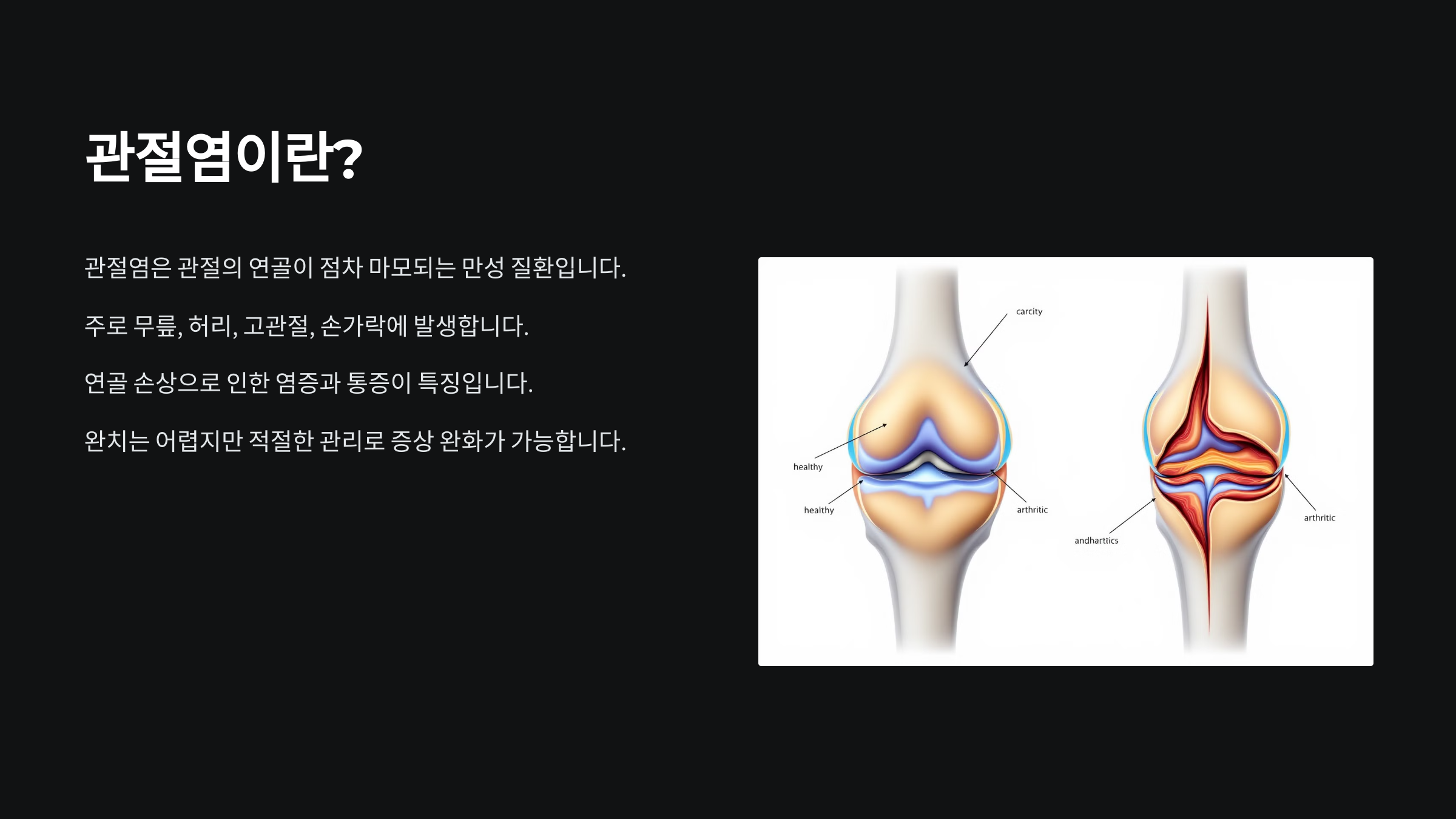 관절염이란?

관절염은 관절의 연골이 점차 마모되는 만성 질환입니다.

주로 무릎, 허리, 고관절, 손가락에 발생합니다.

연골 손상으로 인한 염증과 통증이 특징입니다.

완치는 어렵지만 적절한 관리로 증상 완화가 가능합니다.

carcity

healthy

healthy

arthritic

andharttics

arthritic